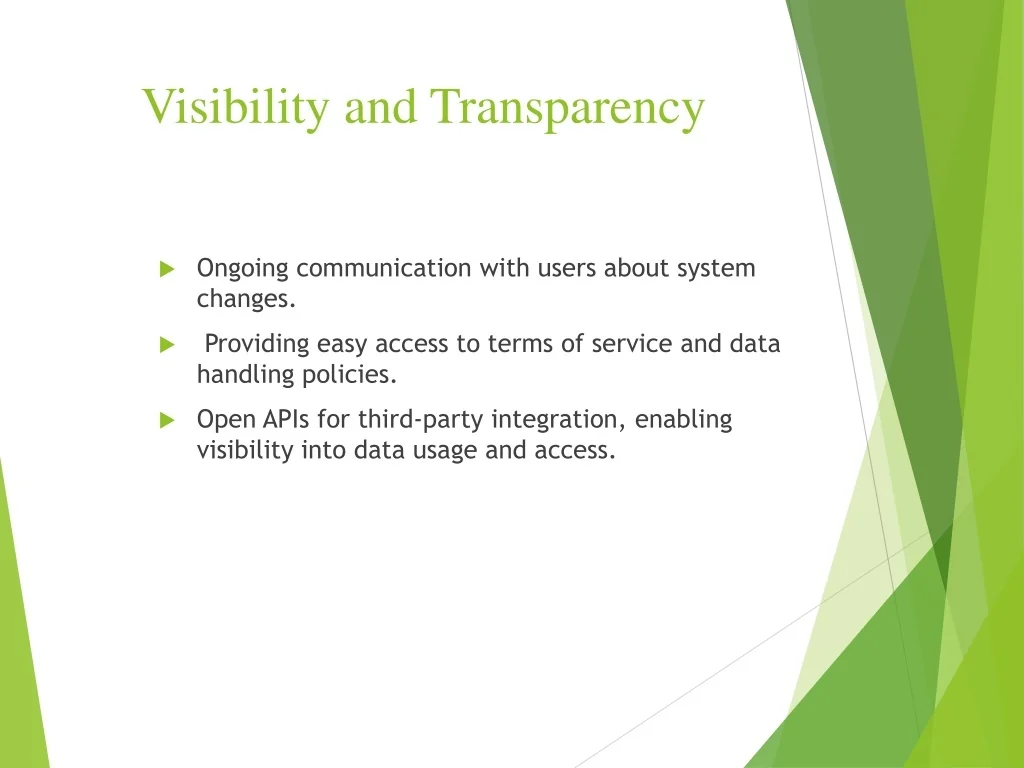 Visibility and Transparency

Ongoing communication with users about system changes.

Providing easy access to terms of service and data handling policies.

Open APIs for third-party integration, enabling visibility into data usage and access.